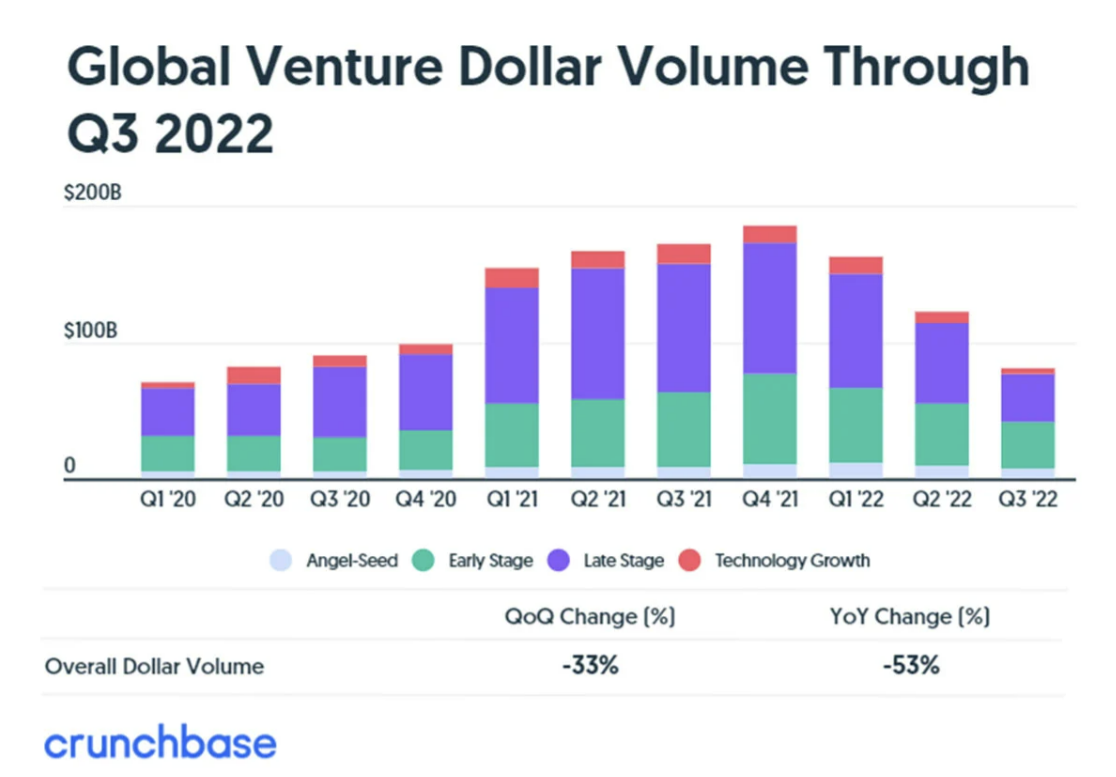 Global Venture Dollar Volume Through Q3 2022

$200B

$100B

0

Q1 '20 Q2 '20 Q3 '20 Q4 '20 Q1 '21 Q2 '21 Q3 '21 Q4 '21 Q1 '22 Q2 '22 Q3 '22

Angel-Seed Early Stage Late Stage Technology Growth

| | QoQ Change (%) | YoY Change (%) |
|---|---|---|
| Overall Dollar Volume | -33% | -53% |

crunchbase